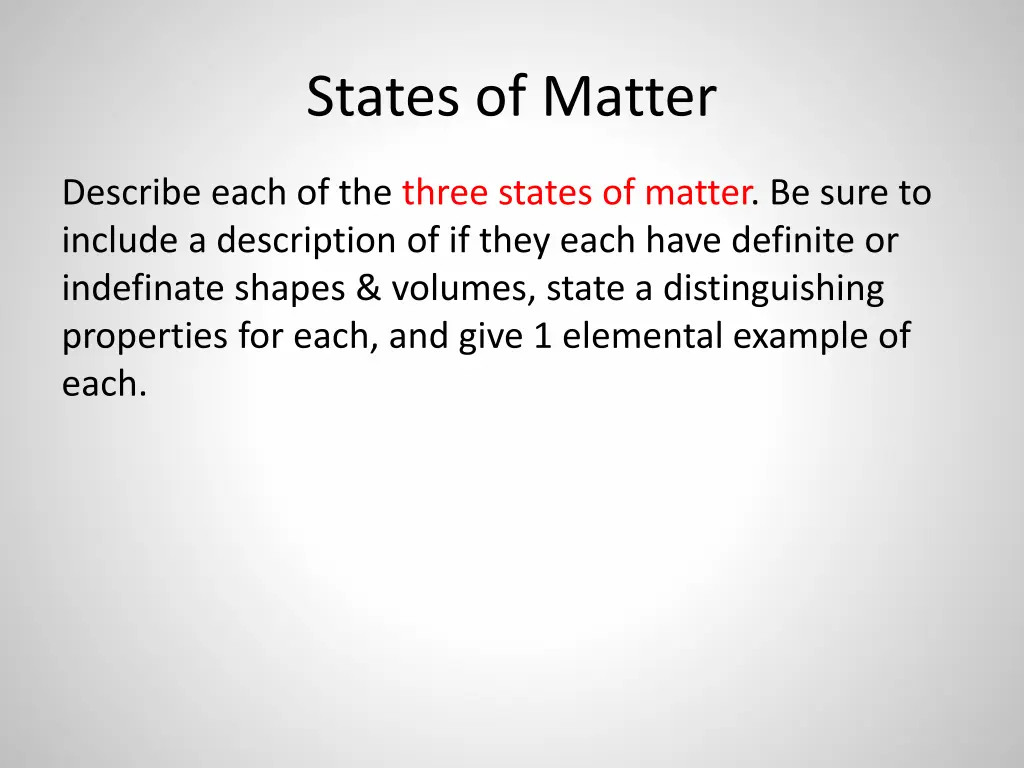 States of Matter

Describe each of the three states of matter. Be sure to include a description of if they each have definite or indefinate shapes & volumes, state a distinguishing properties for each, and give 1 elemental example of each.